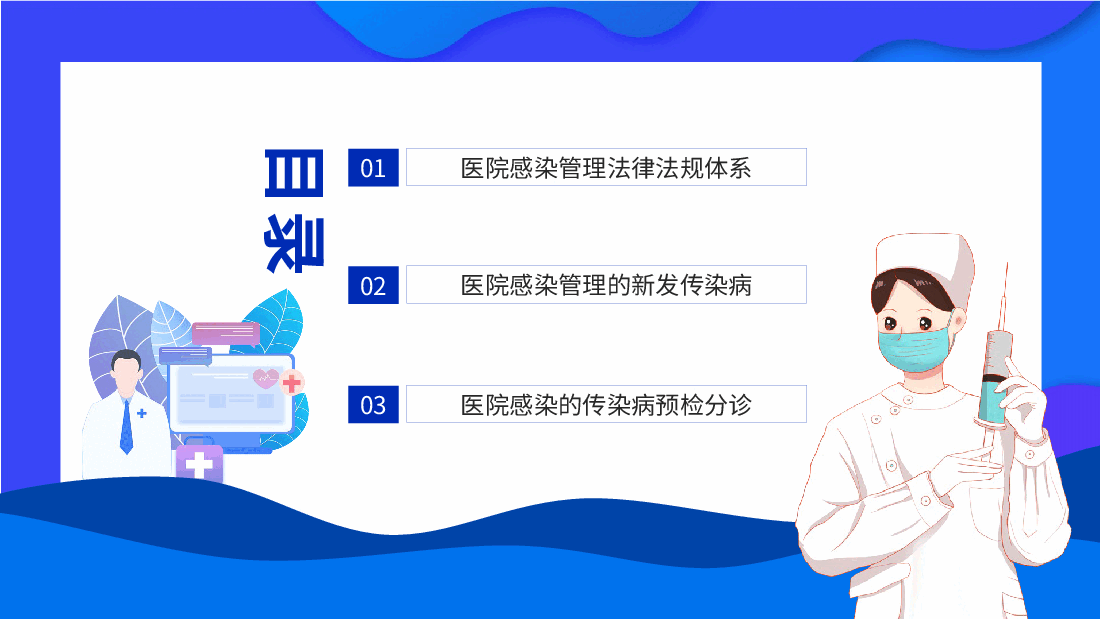 目录

01 医院感染管理法律法规体系

02 医院感染管理的新发传染病

03 医院感染的传染病预检分诊